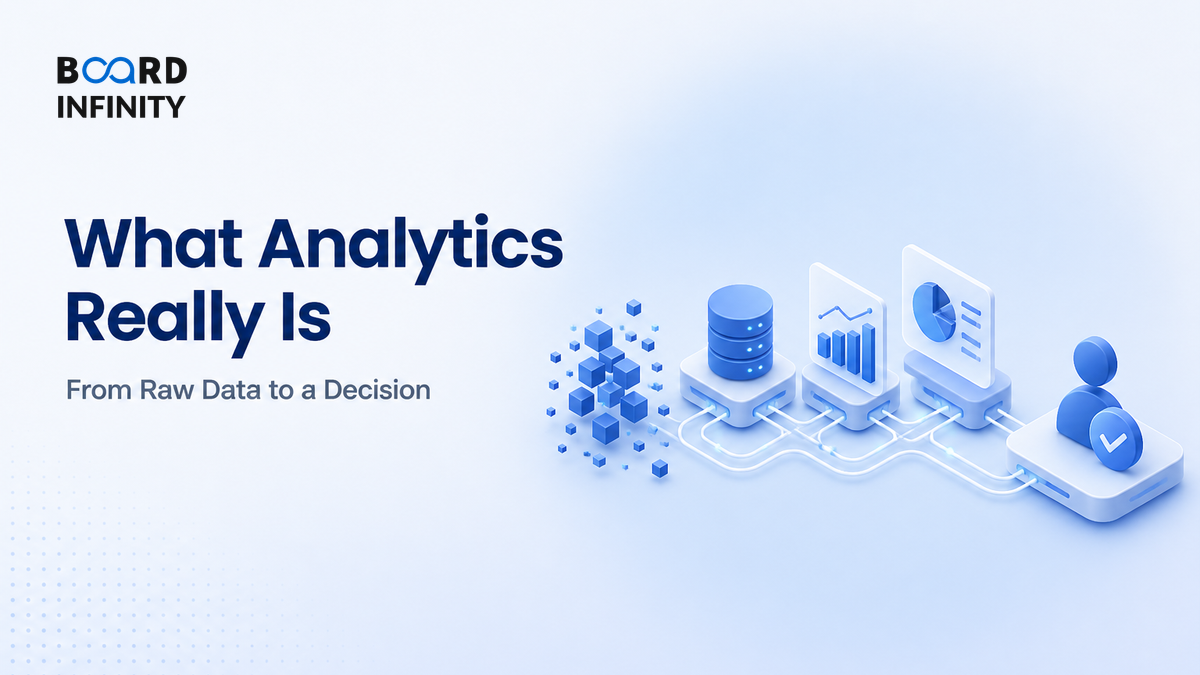 BOARD INFINITY

What Analytics Really Is

From Raw Data to a Decision